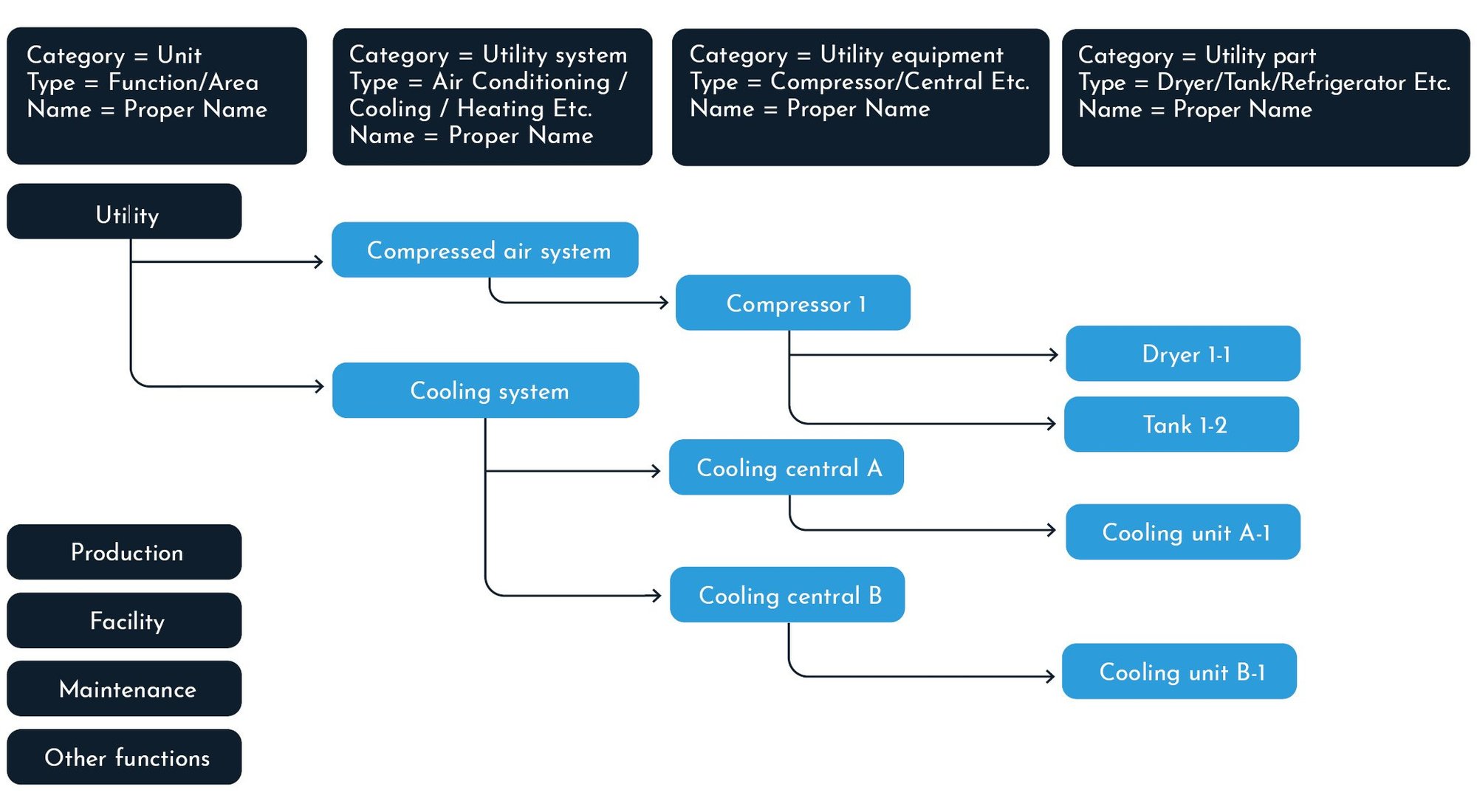 Category = Unit
Type = Function/Area
Name = Proper Name

Category = Utility system
Type = Air Conditioning / Cooling / Heating Etc.
Name = Proper Name

Category = Utility equipment
Type = Compressor/Central Etc.
Name = Proper Name

Category = Utility part
Type = Dryer/Tank/Refrigerator Etc.
Name = Proper Name

Utility

Compressed air system

Compressor 1

Dryer 1-1

Tank 1-2

Cooling system

Cooling central A

Cooling unit A-1

Cooling central B

Cooling unit B-1

Production

Facility

Maintenance

Other functions